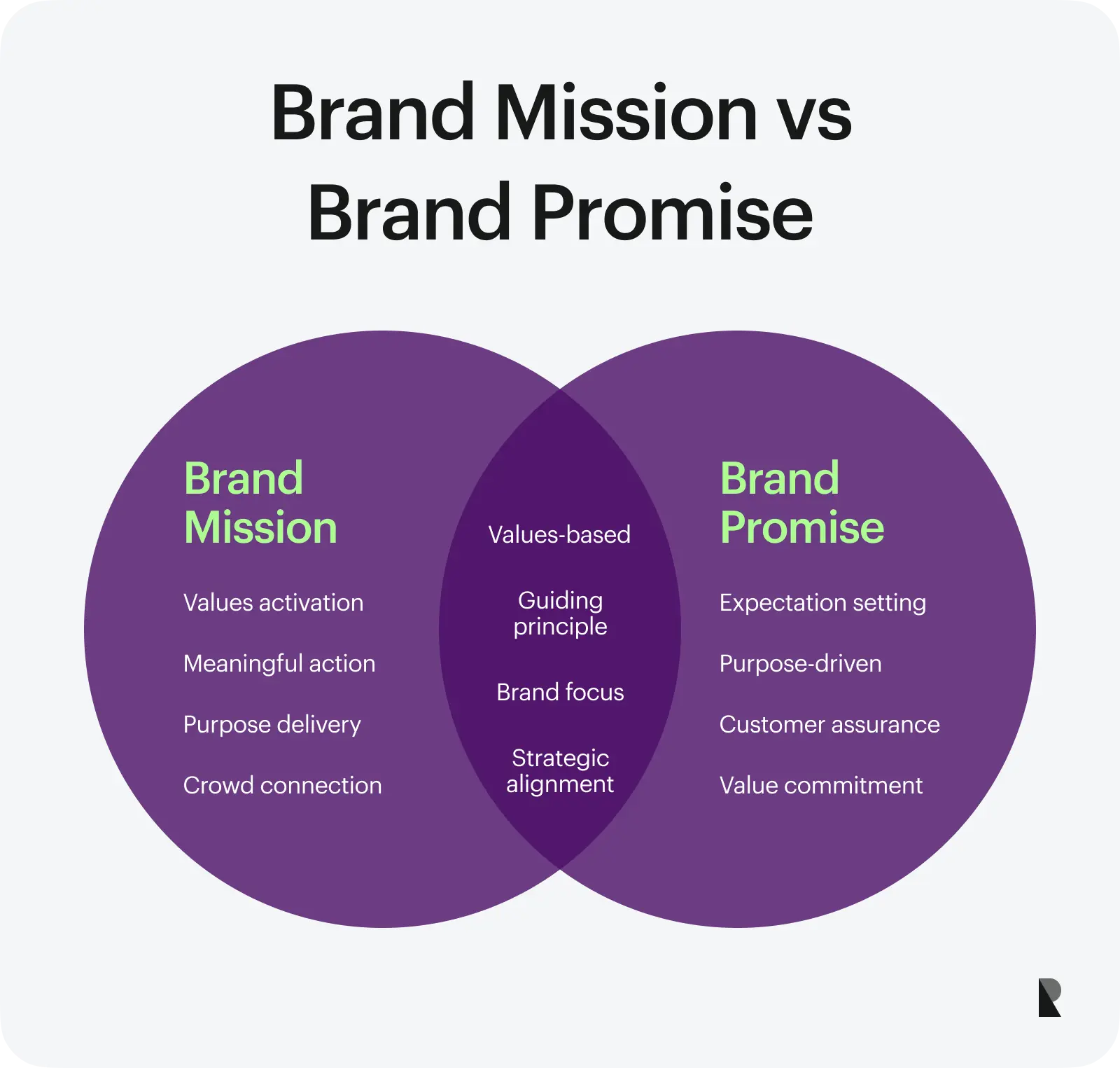 Brand Mission vs Brand Promise

Brand Mission

Values activation

Meaningful action

Purpose delivery

Crowd connection

Values-based

Guiding principle

Brand focus

Strategic alignment

Brand Promise

Expectation setting

Purpose-driven

Customer assurance

Value commitment